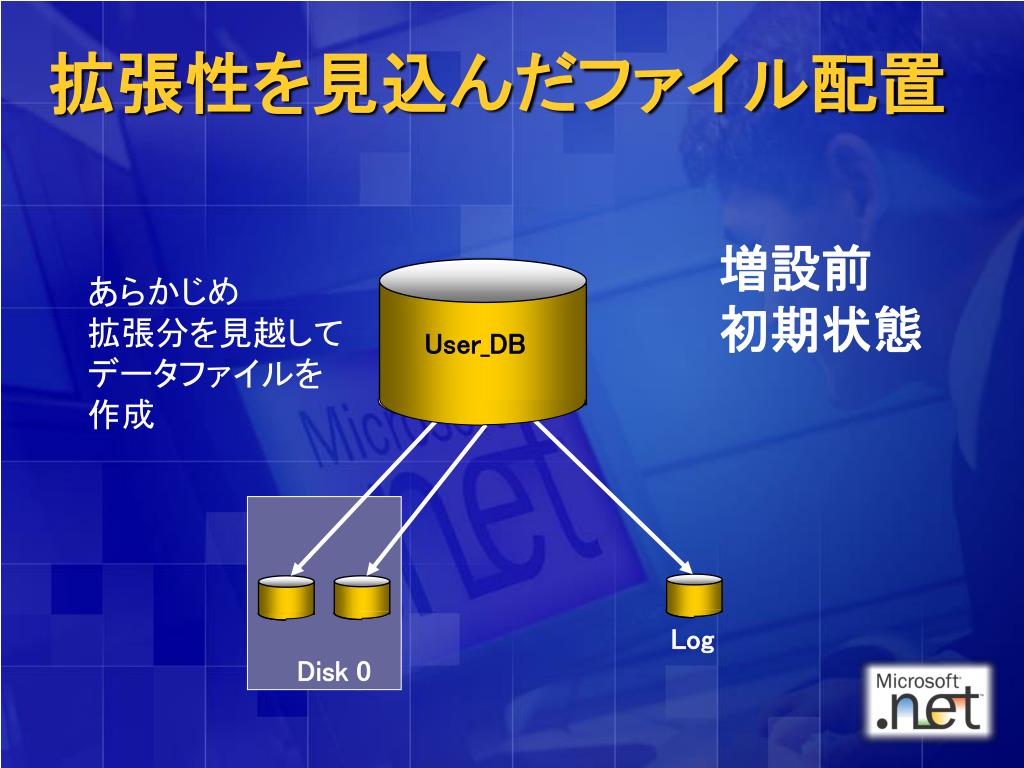 拡張性を見込んだファイル配置

あらかじめ
拡張分を見越して
データファイルを
作成

User_DB

増設前
初期状態

Disk 0

Log

Microsoft
.net